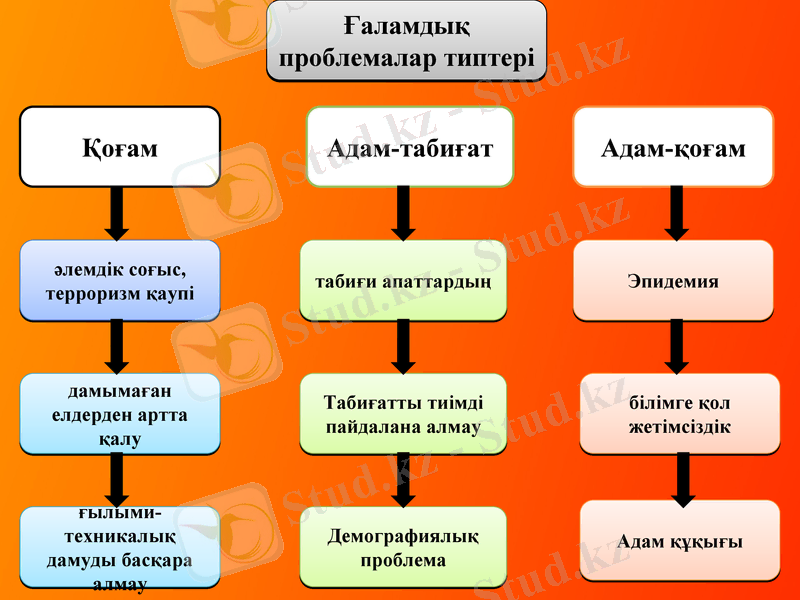 Ғаламдық проблемалар типтері

Қоғам

әлемдік соғыс, терроризм қаупі

дамымаған елдерден артта қалу

ғылыми-техникалық дамуды басқара алмау

Адам-табиғат

табиғи апаттардың

Табиғатты тиімді пайдалана алмау

Демографиялық проблема

Адам-қоғам

Эпидемия

білімге қол жетімсіздік

Адам құқығы

Stud.kz - Stud.kz